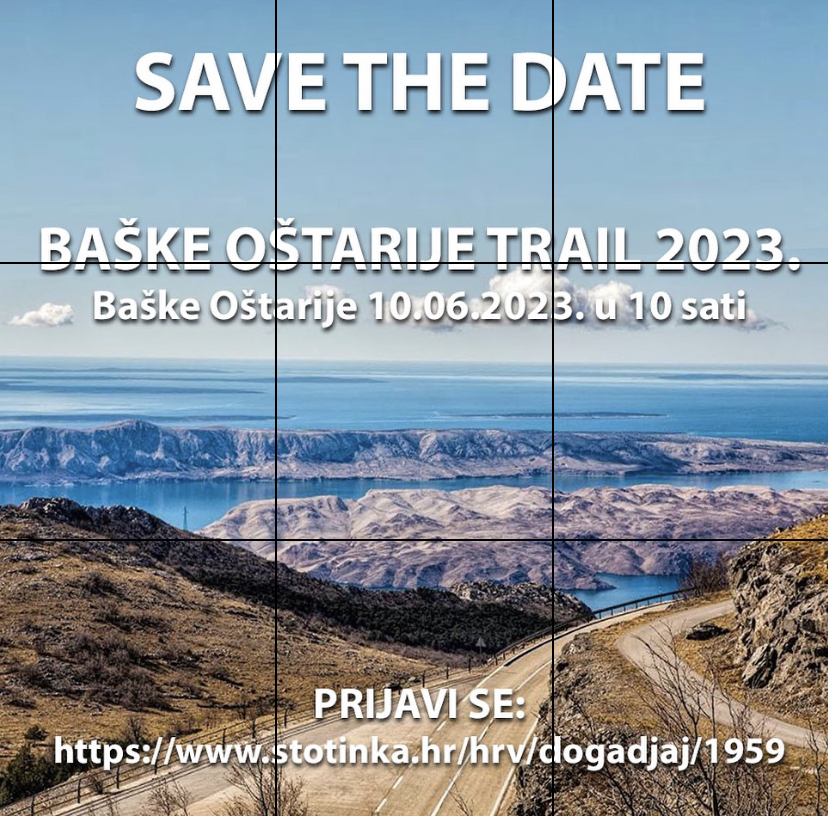 SAVE THE DATE

BAŠKE OŠTARIJE TRAIL 2023.

Baške Oštarije 10.06.2023. u 10 sati

PRIJAVI SE:

https://www.stotinka.hr/hrv/dogadjaj/1959